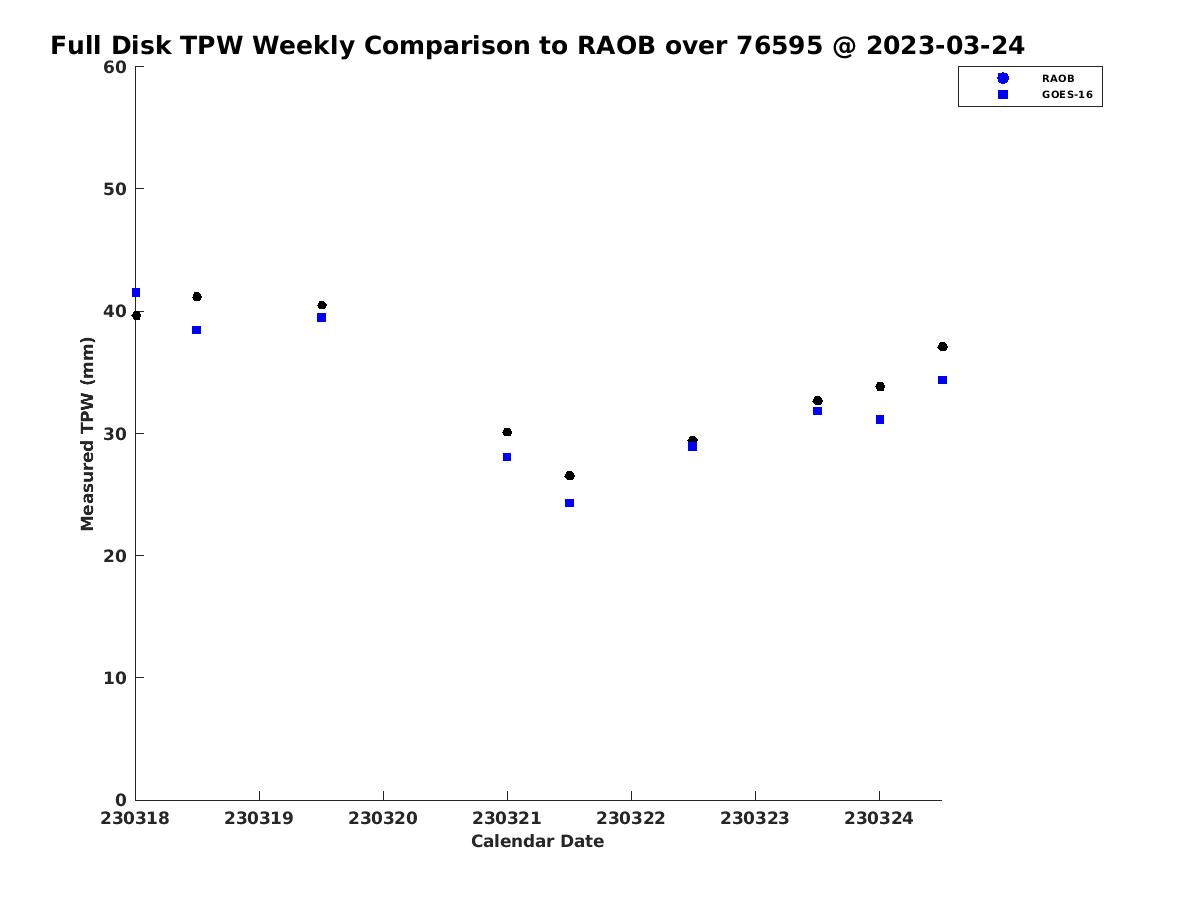 Full Disk TPW Weekly Comparison to RAOB over 76595 @ 2023-03-24

RAOB
GOES-16

Measured TPW (mm)

60
50
40
30
20
10
0

230318 230319 230320 230321 230322 230323 230324

Calendar Date